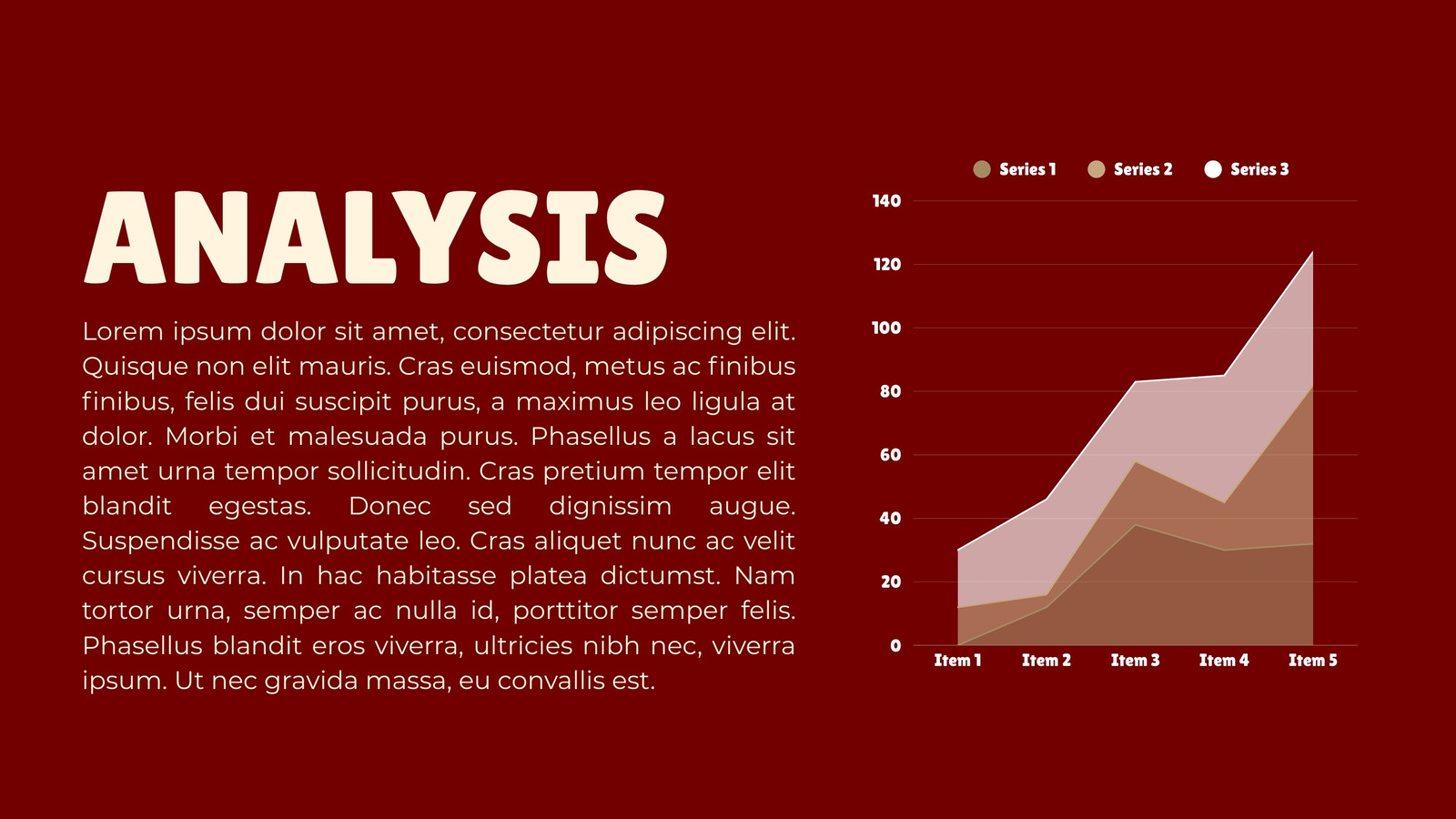 ANALYSIS

Lorem ipsum dolor sit amet, consectetur adipiscing elit. Quisque non elit mauris. Cras euismod, metus ac finibus finibus, felis dui suscipit purus, a maximus leo ligula at dolor. Morbi et malesuada purus. Phasellus a lacus sit amet urna tempor sollicitudin. Cras pretium tempor elit blandit egestas. Donec sed dignissim augue. Suspendisse ac vulputate leo. Cras aliquet nunc ac velit cursus viverra. In hac habitasse platea dictumst. Nam tortor urna, semper ac nulla id, porttitor semper felis. Phasellus blandit eros viverra, ultricies nibh nec, viverra ipsum. Ut nec gravida massa, eu convallis est.

Series 1 Series 2 Series 3

140
120
100
80
60
40
20
0

Item 1 Item 2 Item 3 Item 4 Item 5